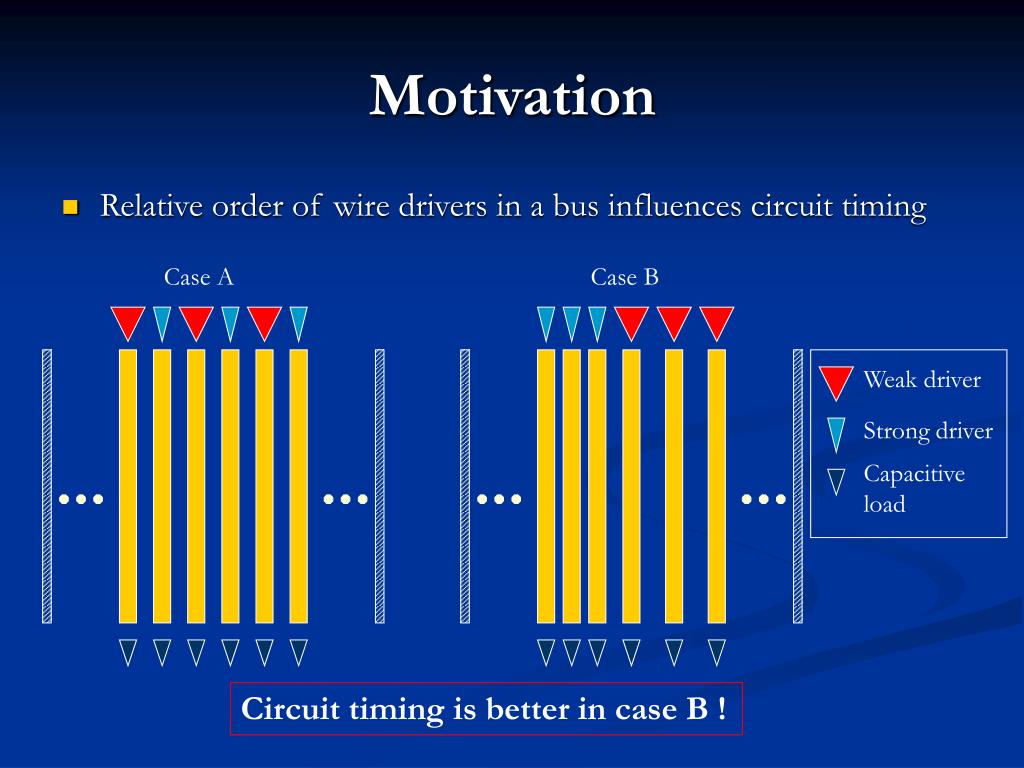 Motivation

Relative order of wire drivers in a bus influences circuit timing

Case A

Case B

…

…

…

…

Weak driver

Strong driver

Capacitive load

Circuit timing is better in case B !